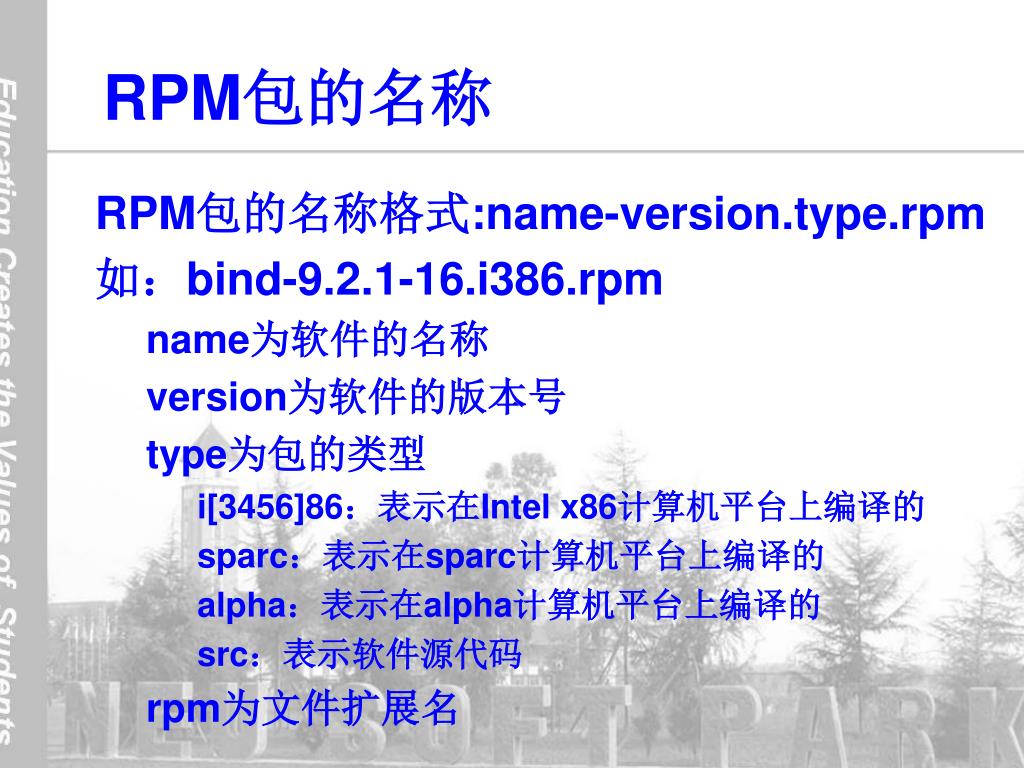 Education Creates the Values of Students

RPM包的名称

RPM包的名称格式:name-version.type.rpm

如：bind-9.2.1-16.i386.rpm

name为软件的名称

version为软件的版本号

type为包的类型

i[3456]86：表示在Intel x86计算机平台上编译的

sparc：表示在sparc计算机平台上编译的

alpha：表示在alpha计算机平台上编译的

src：表示软件源代码

rpm为文件扩展名

NEUSOFT PARK